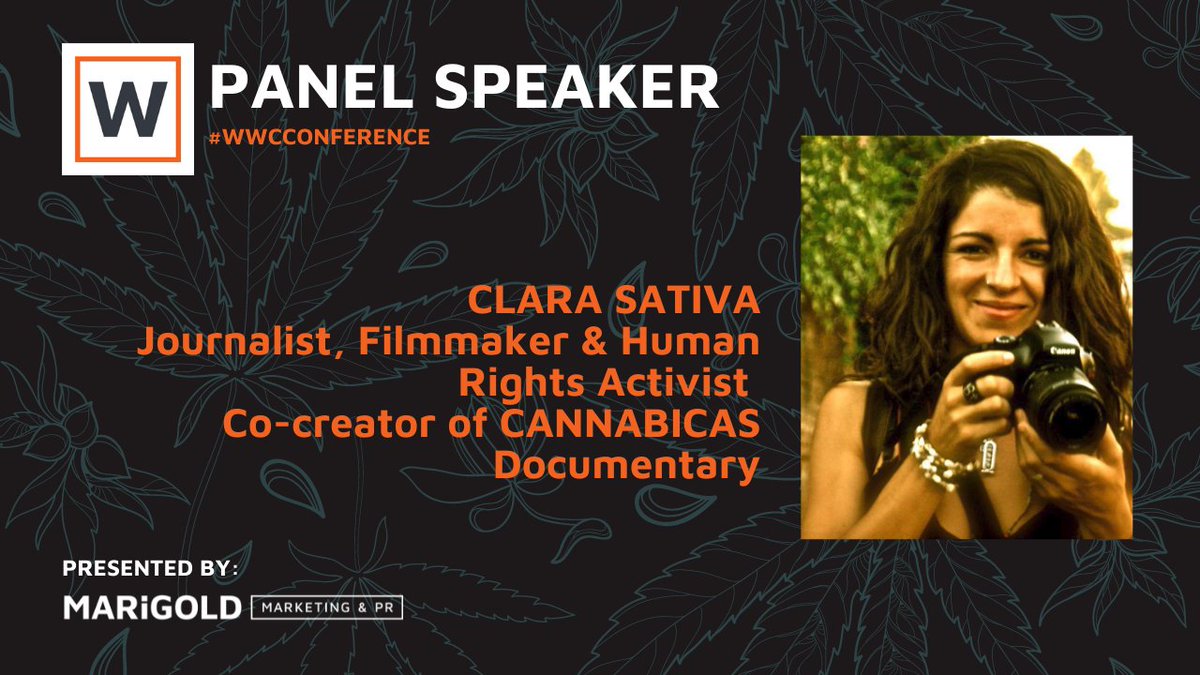 W

PANEL SPEAKER
#WWCCONFERENCE

CLARA SATIVA
Journalist, Filmmaker & Human Rights Activist
Co-creator of CANNABICAS Documentary

Canon

PRESENTED BY:
MARiGOLD MARKETING & PR